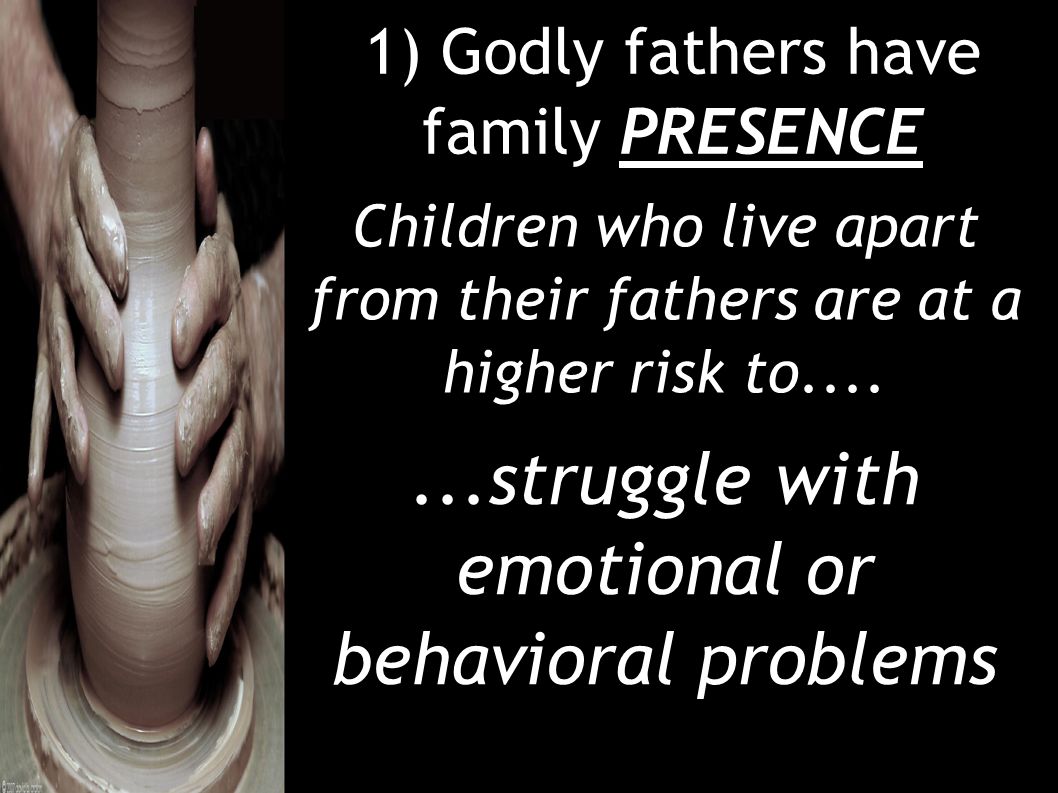 1) Godly fathers have family PRESENCE

Children who live apart from their fathers are at a higher risk to....

...struggle with emotional or behavioral problems